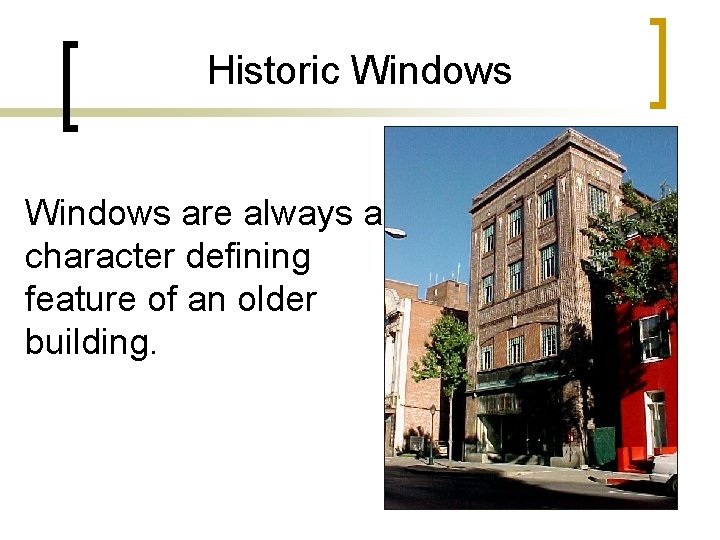 Historic Windows

Windows are always a character defining feature of an older building.